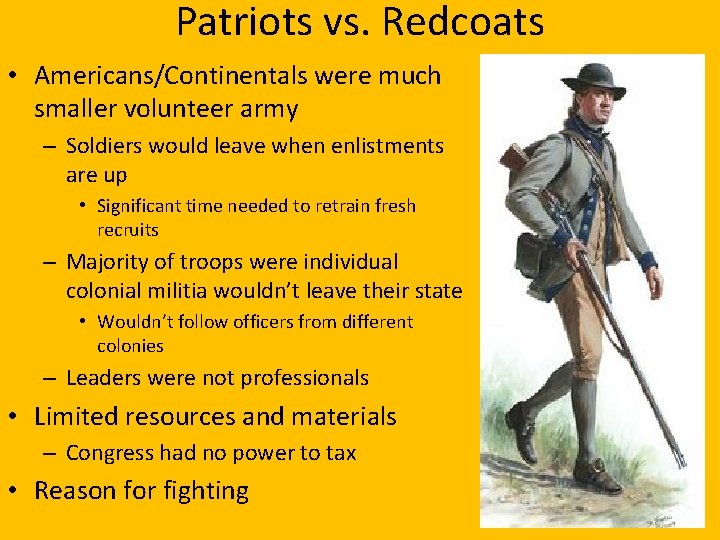 Patriots vs. Redcoats

• Americans/Continentals were much smaller volunteer army
 – Soldiers would leave when enlistments are up
 • Significant time needed to retrain fresh recruits
 – Majority of troops were individual colonial militia wouldn't leave their state
 • Wouldn't follow officers from different colonies
 – Leaders were not professionals
• Limited resources and materials
 – Congress had no power to tax
• Reason for fighting